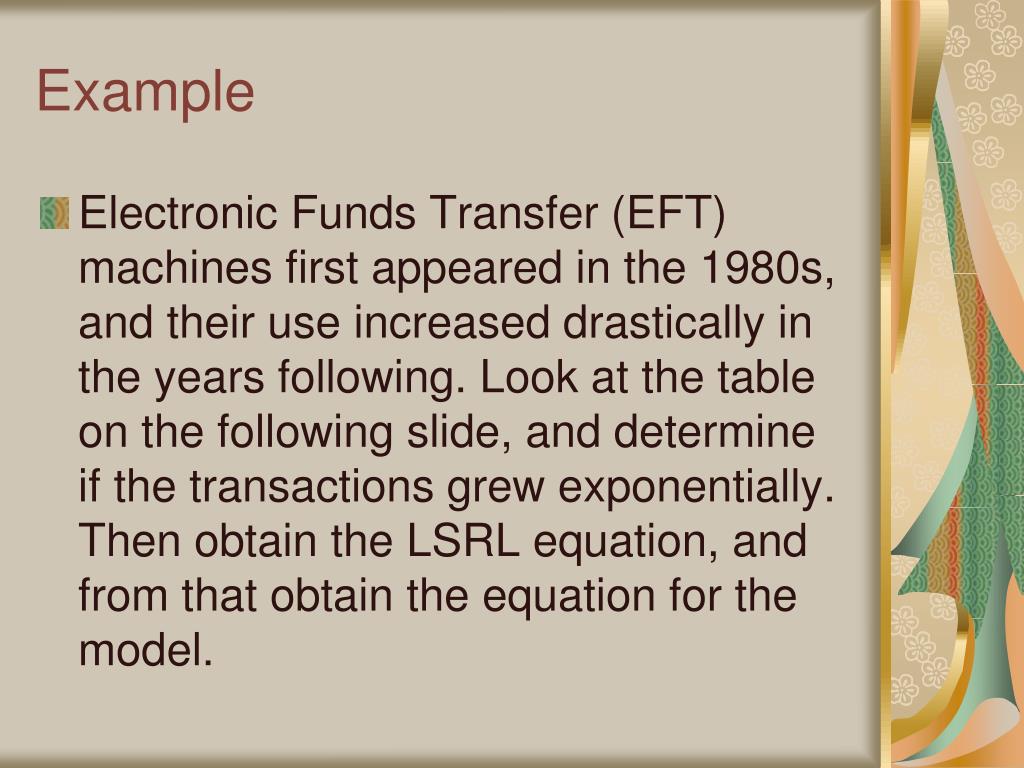 Example

Electronic Funds Transfer (EFT) machines first appeared in the 1980s, and their use increased drastically in the years following. Look at the table on the following slide, and determine if the transactions grew exponentially. Then obtain the LSRL equation, and from that obtain the equation for the model.